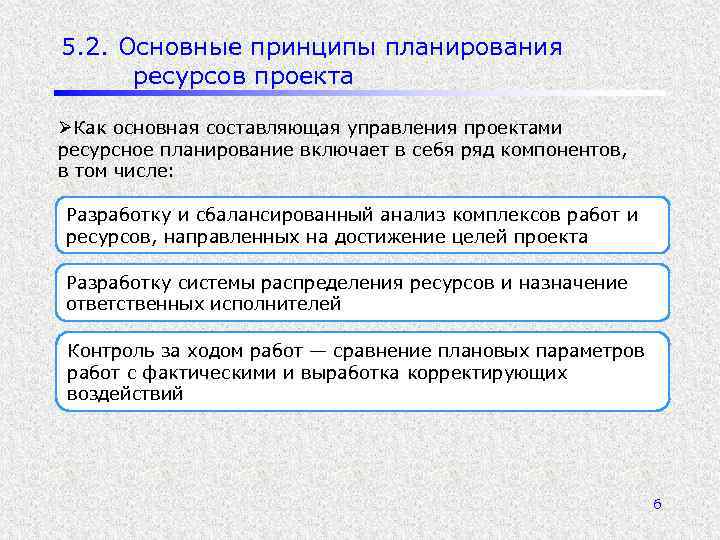 5.2. Основные принципы планирования ресурсов проекта

➢Как основная составляющая управления проектами ресурсное планирование включает в себя ряд компонентов, в том числе:

Разработку и сбалансированный анализ комплексов работ и ресурсов, направленных на достижение целей проекта

Разработку системы распределения ресурсов и назначение ответственных исполнителей

Контроль за ходом работ — сравнение плановых параметров работ с фактическими и выработка корректирующих воздействий

6